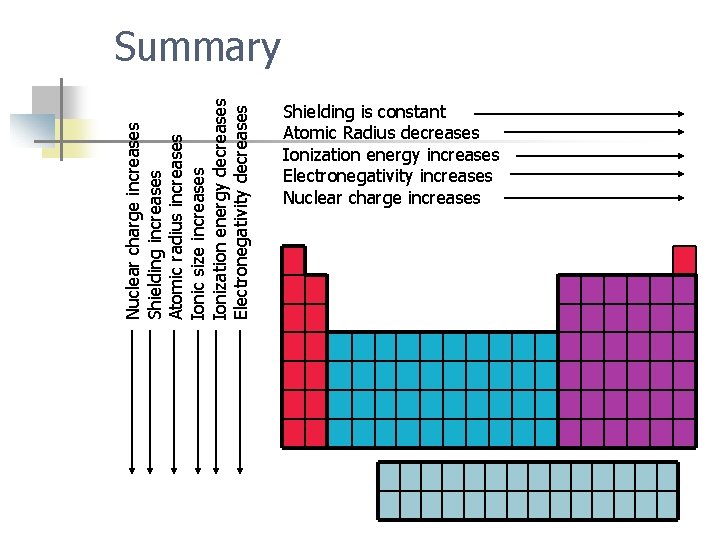 Summary

Nuclear charge increases
Shielding increases
Atomic radius increases
Ionic size increases
Ionization energy decreases
Electronegativity decreases

Shielding is constant
Atomic Radius decreases
Ionization energy increases
Electronegativity increases
Nuclear charge increases